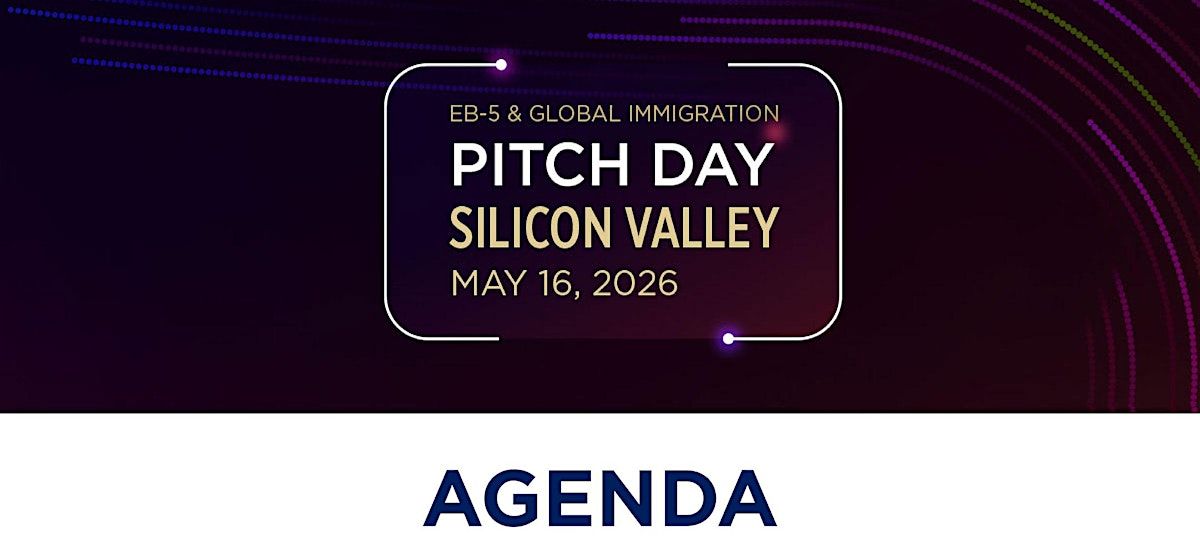 EB-5 & GLOBAL IMMIGRATION
PITCH DAY
SILICON VALLEY
MAY 16, 2026

AGENDA